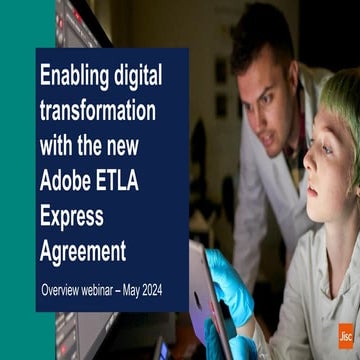 Enabling digital transformation with the new Adobe ETLA Express Agreement

Overview webinar – May 2024

Jisc